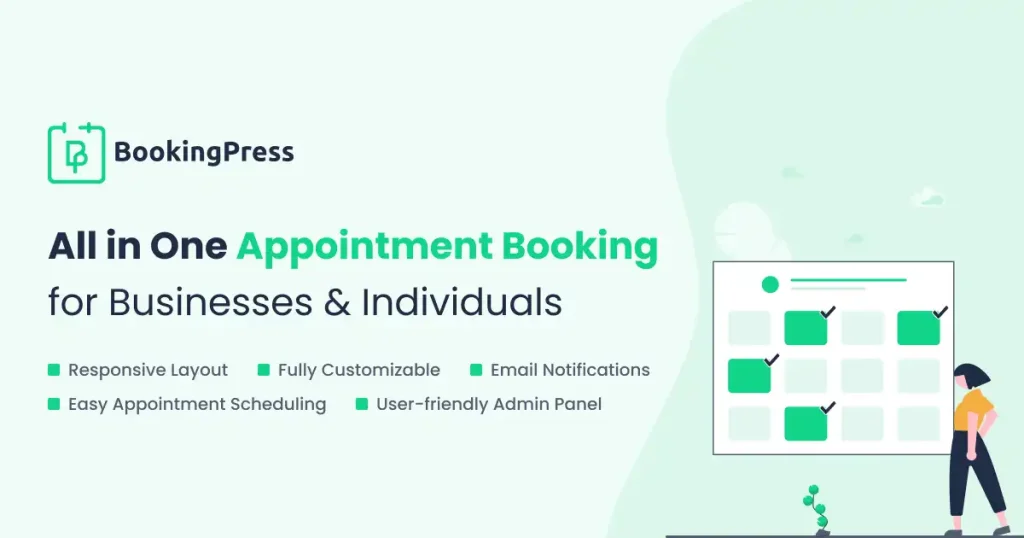 BookingPress

All in One Appointment Booking for Businesses & Individuals

Responsive Layout
Fully Customizable
Email Notifications
Easy Appointment Scheduling
User-friendly Admin Panel